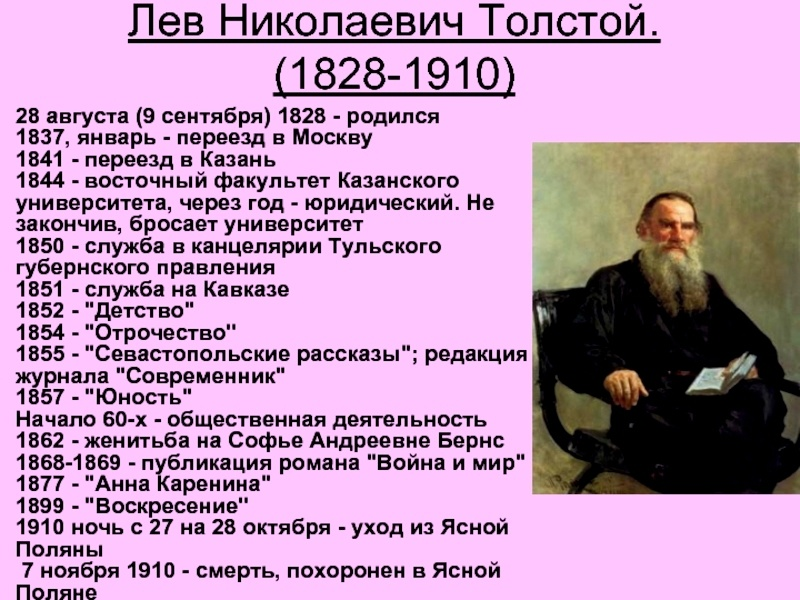 Лев Николаевич Толстой.
(1828-1910)

28 августа (9 сентября) 1828 - родился
1837, январь - переезд в Москву
1841 - переезд в Казань
1844 - восточный факультет Казанского университета, через год - юридический. Не закончив, бросает университет
1850 - служба в канцелярии Тульского губернского правления
1851 - служба на Кавказе
1852 - "Детство"
1854 - "Отрочество"
1855 - "Севастопольские рассказы"; редакция журнала "Современник"
1857 - "Юность"
Начало 60-х - общественная деятельность
1862 - женитьба на Софье Андреевне Бернс
1868-1869 - публикация романа "Война и мир"
1877 - "Анна Каренина"
1899 - "Воскресение"
1910 ночь с 27 на 28 октября - уход из Ясной Поляны
7 ноября 1910 - смерть, похоронен в Ясной Поляне